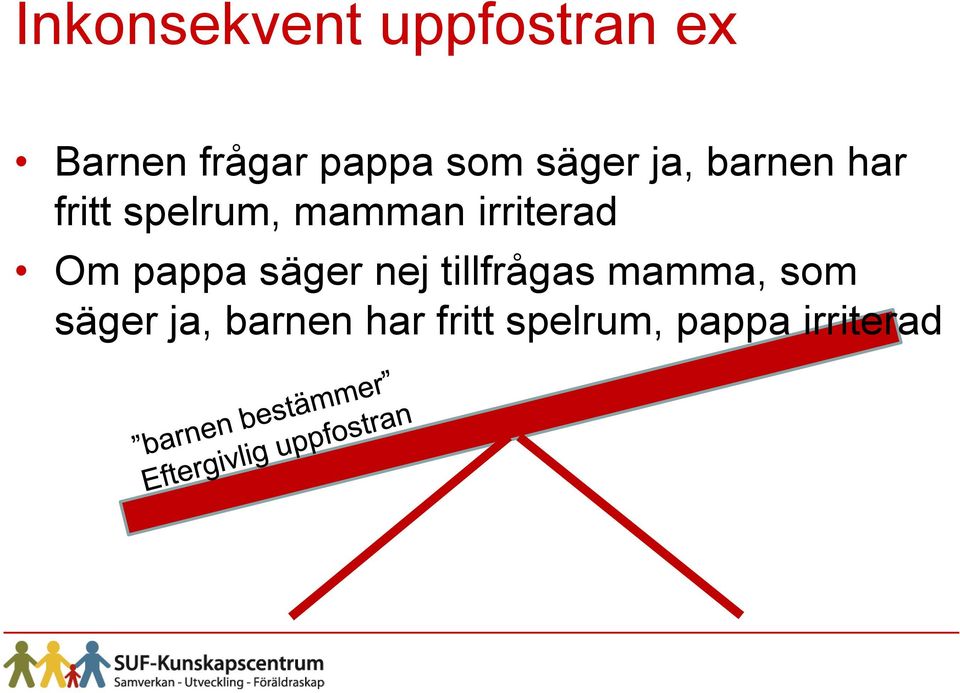 Inkonsekvent uppfostran ex

• Barnen frågar pappa som säger ja, barnen har fritt spelrum, mamman irriterad

• Om pappa säger nej tillfrågas mamma, som säger ja, barnen har fritt spelrum, pappa irriterad

”barnen bestämmer”
Eftergivlig uppfostran

SUF-Kunskapscentrum
Samverkan - Utveckling - Föräldraskap